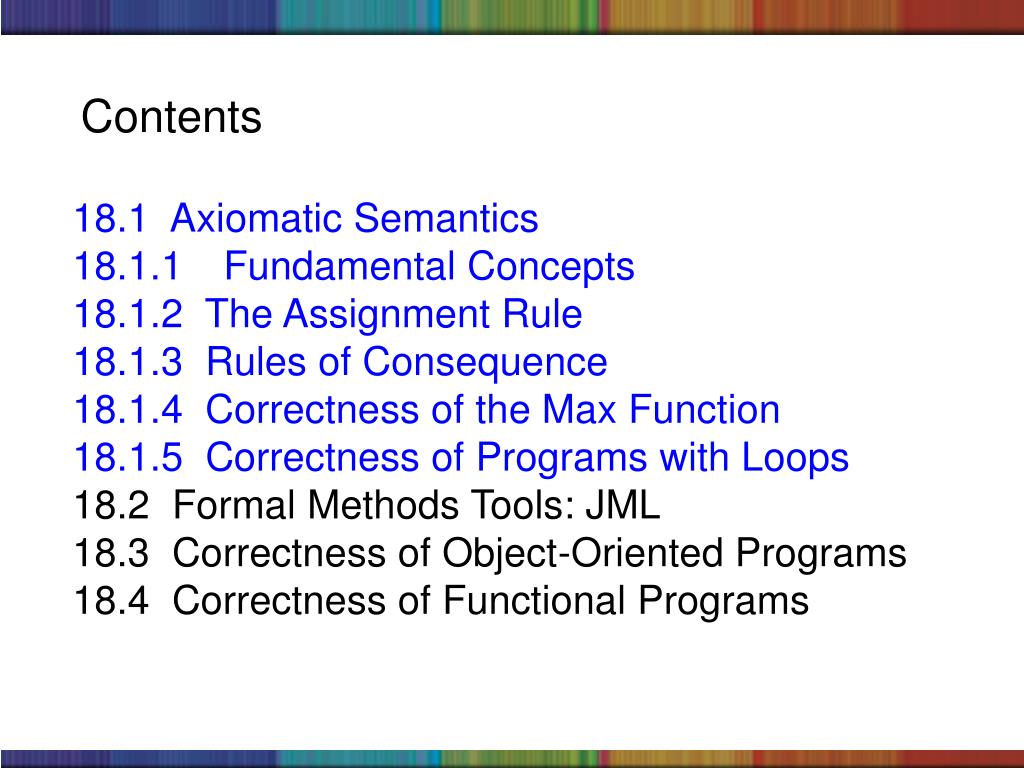 Contents

18.1 Axiomatic Semantics
18.1.1 Fundamental Concepts
18.1.2 The Assignment Rule
18.1.3 Rules of Consequence
18.1.4 Correctness of the Max Function
18.1.5 Correctness of Programs with Loops
18.2 Formal Methods Tools: JML
18.3 Correctness of Object-Oriented Programs
18.4 Correctness of Functional Programs